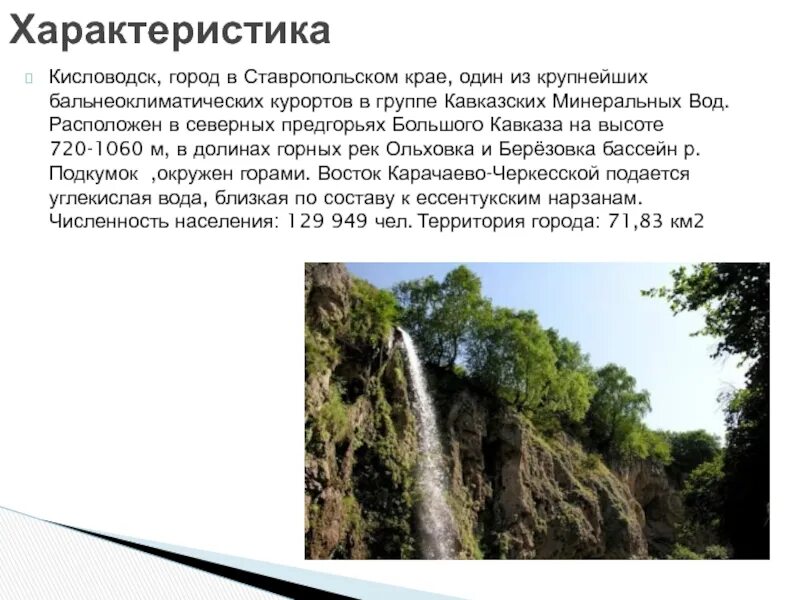 Характеристика

Кисловодск, город в Ставропольском крае, один из крупнейших бальнеоклиматических курортов в группе Кавказских Минеральных Вод. Расположен в северных предгорьях Большого Кавказа на высоте 720-1060 м, в долинах горных рек Ольховка и Берёзовка бассейн р. Подкумок ,окружен горами. Восток Карачаево-Черкесской подается углекислая вода, близкая по составу к ессентукским нарзанам. Численность населения: 129 949 чел. Территория города: 71,83 км2